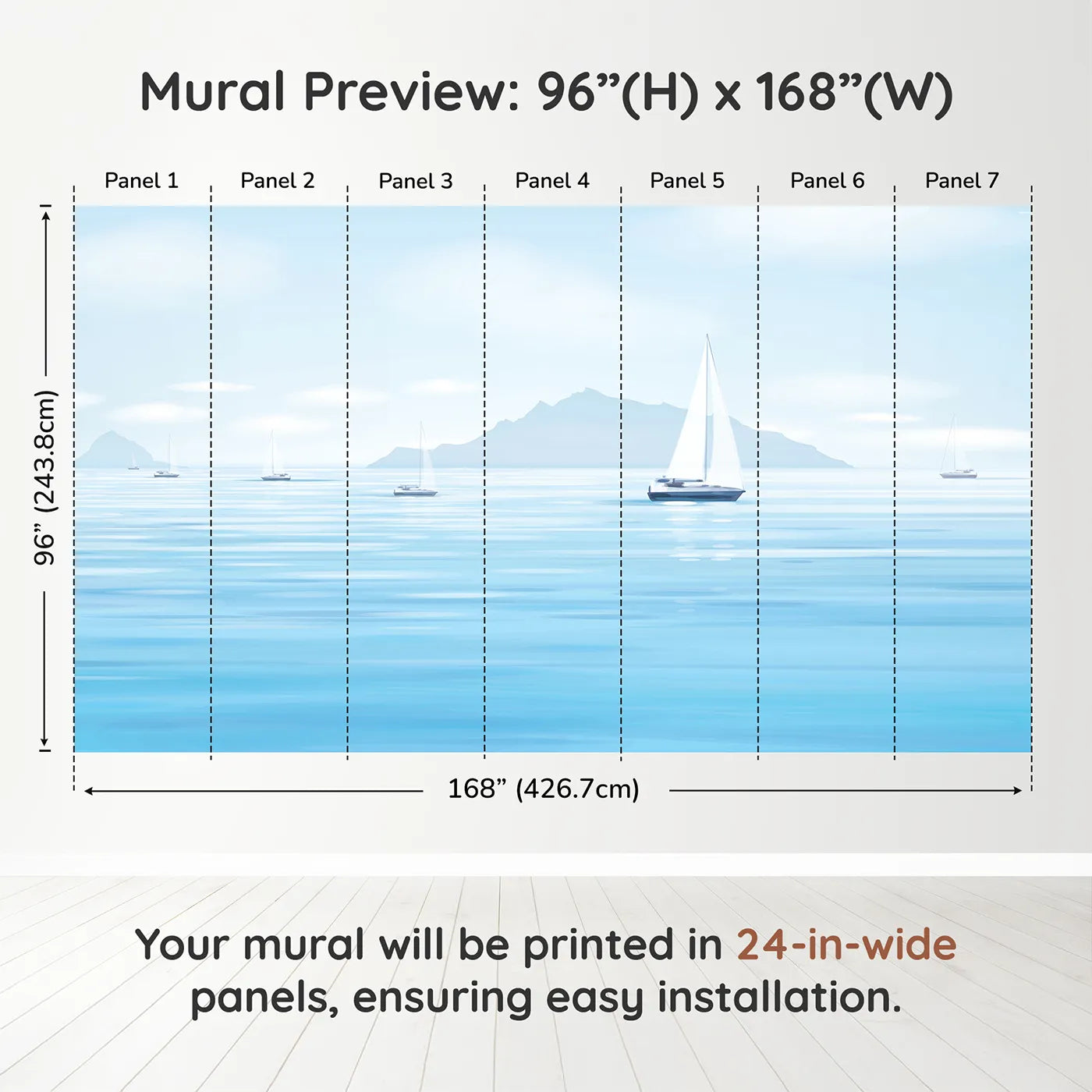 Mural Preview: 96”(H) x 168”(W)

Panel 1 Panel 2 Panel 3 Panel 4 Panel 5 Panel 6 Panel 7

96” (243.8cm)

168” (426.7cm)

Your mural will be printed in 24-in-wide panels, ensuring easy installation.